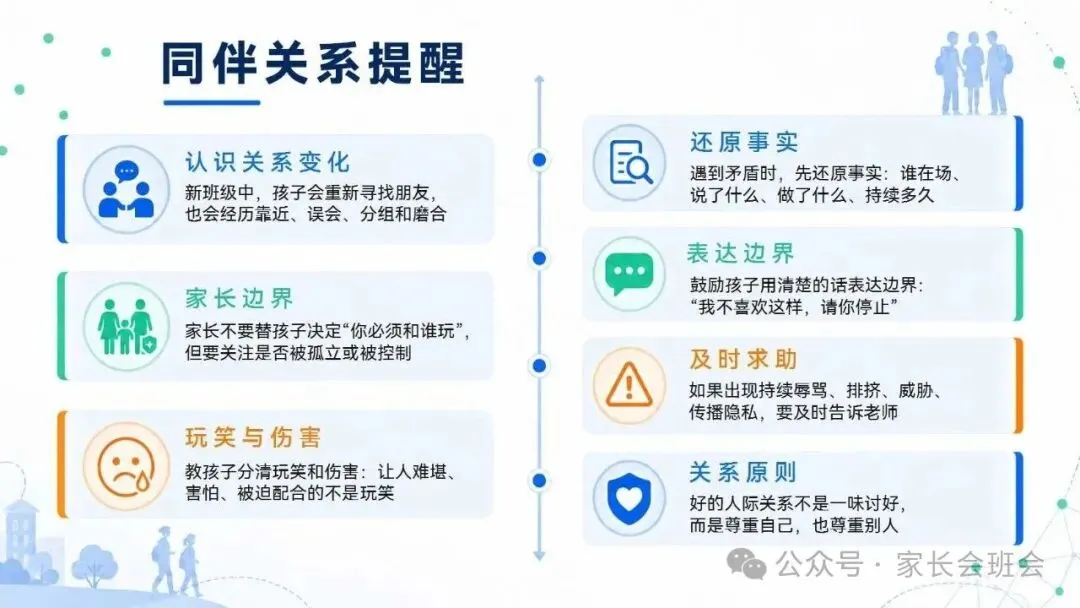 同伴关系提醒

认识关系变化
新班级中，孩子会重新寻找朋友，也会经历靠近、误会、分组和磨合

家长边界
家长不要替孩子决定“你必须和谁玩”，但要关注是否被孤立或被控制

玩笑与伤害
教孩子分清玩笑和伤害：让人难堪、害怕、被迫配合的不是玩笑

还原事实
遇到矛盾时，先还原事实：谁在场、说了什么、做了什么、持续多久

表达边界
鼓励孩子用清楚的话表达边界：“我不喜欢这样，请你停止”

及时求助
如果出现持续辱骂、排挤、威胁、传播隐私，要及时告诉老师

关系原则
好的人际关系不是一味讨好，而是尊重自己，也尊重别人

公众号 · 家长会班会